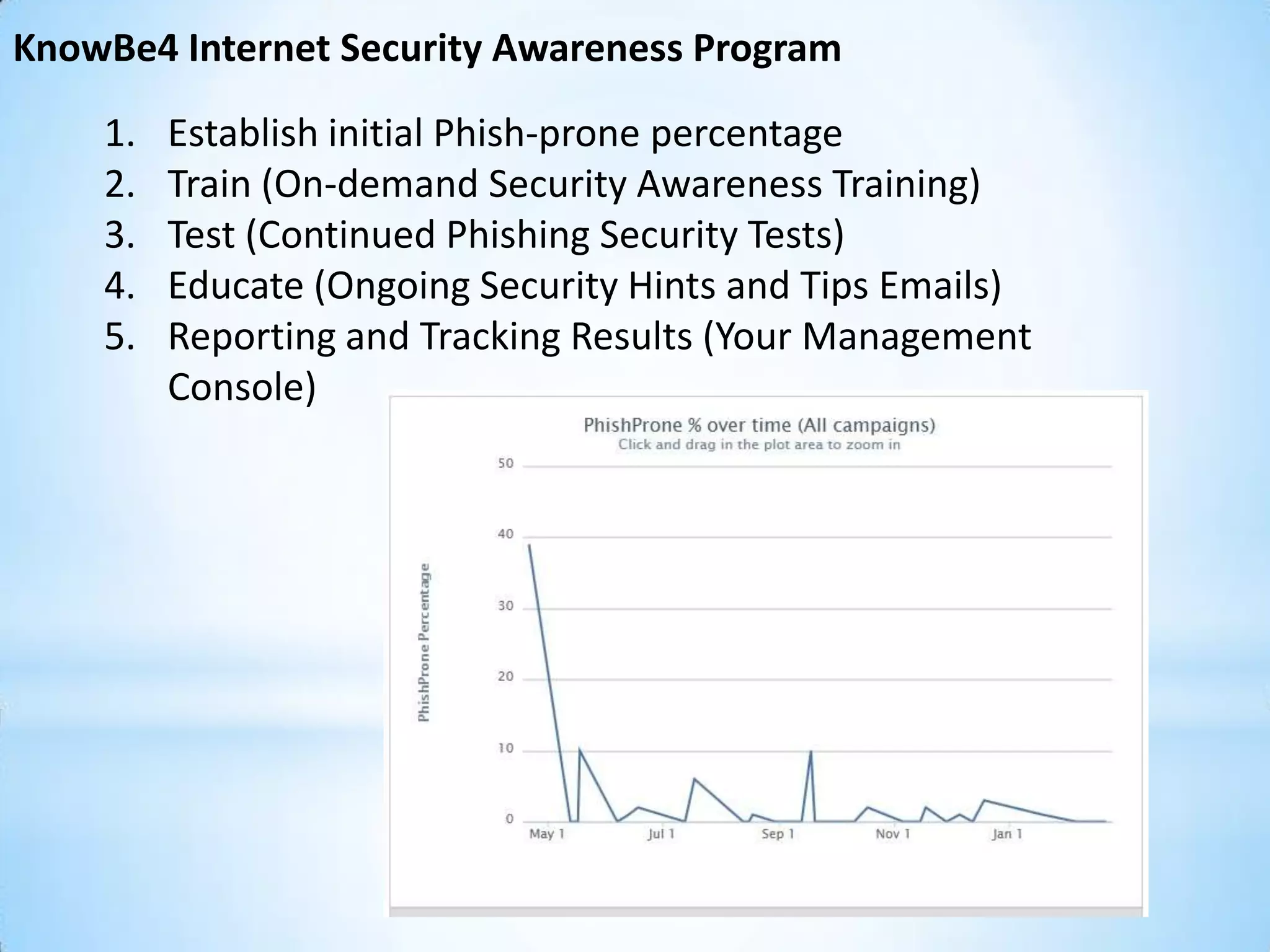 KnowBe4 Internet Security Awareness Program

1. Establish initial Phish-prone percentage
2. Train (On-demand Security Awareness Training)
3. Test (Continued Phishing Security Tests)
4. Educate (Ongoing Security Hints and Tips Emails)
5. Reporting and Tracking Results (Your Management Console)

PhishProne % over time (All campaigns)
Click and drag in the plot area to zoom in

PhishProne Percentage

50
40
30
20
10
0

May 1
Jul 1
Sep 1
Nov 1
Jan 1